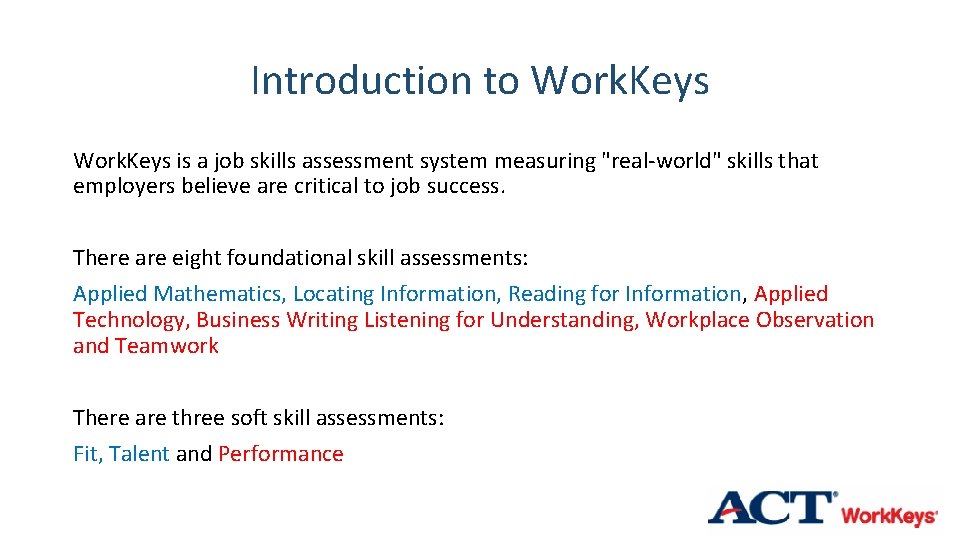 Introduction to WorkKeys

WorkKeys is a job skills assessment system measuring "real-world" skills that employers believe are critical to job success.

There are eight foundational skill assessments:

Applied Mathematics, Locating Information, Reading for Information, Applied Technology, Business Writing Listening for Understanding, Workplace Observation and Teamwork

There are three soft skill assessments:

Fit, Talent and Performance

ACT® WorkKeys®